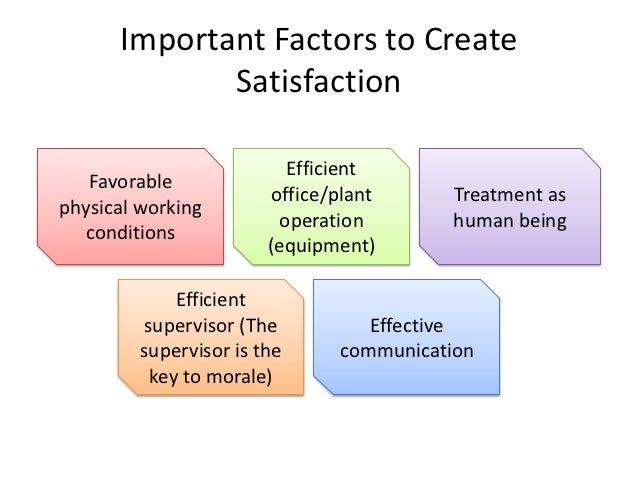 Important Factors to Create Satisfaction

Favorable physical working conditions

Efficient office/plant operation (equipment)

Treatment as human being

Efficient supervisor (The supervisor is the key to morale)

Effective communication